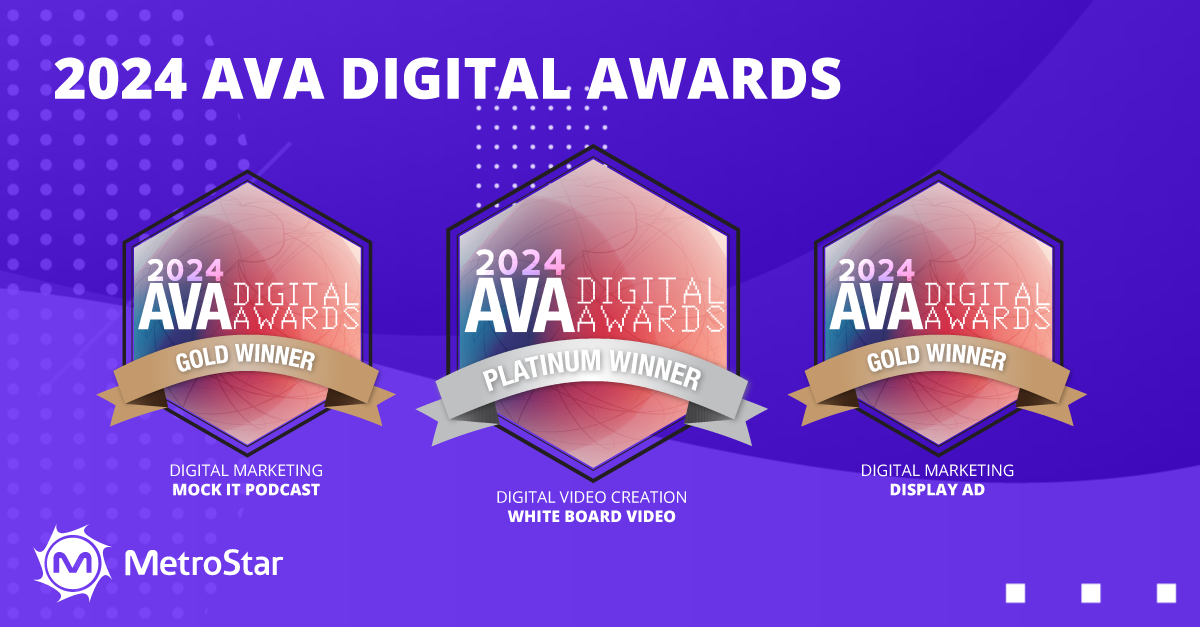 2024 AVA DIGITAL AWARDS

2024 AVA DIGITAL AWARDS
GOLD WINNER

DIGITAL MARKETING
MOCK IT PODCAST

2024 AVA DIGITAL AWARDS
PLATINUM WINNER

DIGITAL VIDEO CREATION
WHITE BOARD VIDEO

2024 AVA DIGITAL AWARDS
GOLD WINNER

DIGITAL MARKETING
DISPLAY AD

MetroStar